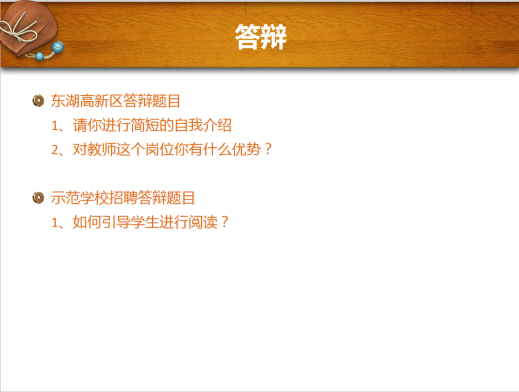 答辩

东湖高新区答辩题目

1、请你进行简短的自我介绍

2、对教师这个岗位你有什么优势？

示范学校招聘答辩题目

1、如何引导学生进行阅读？